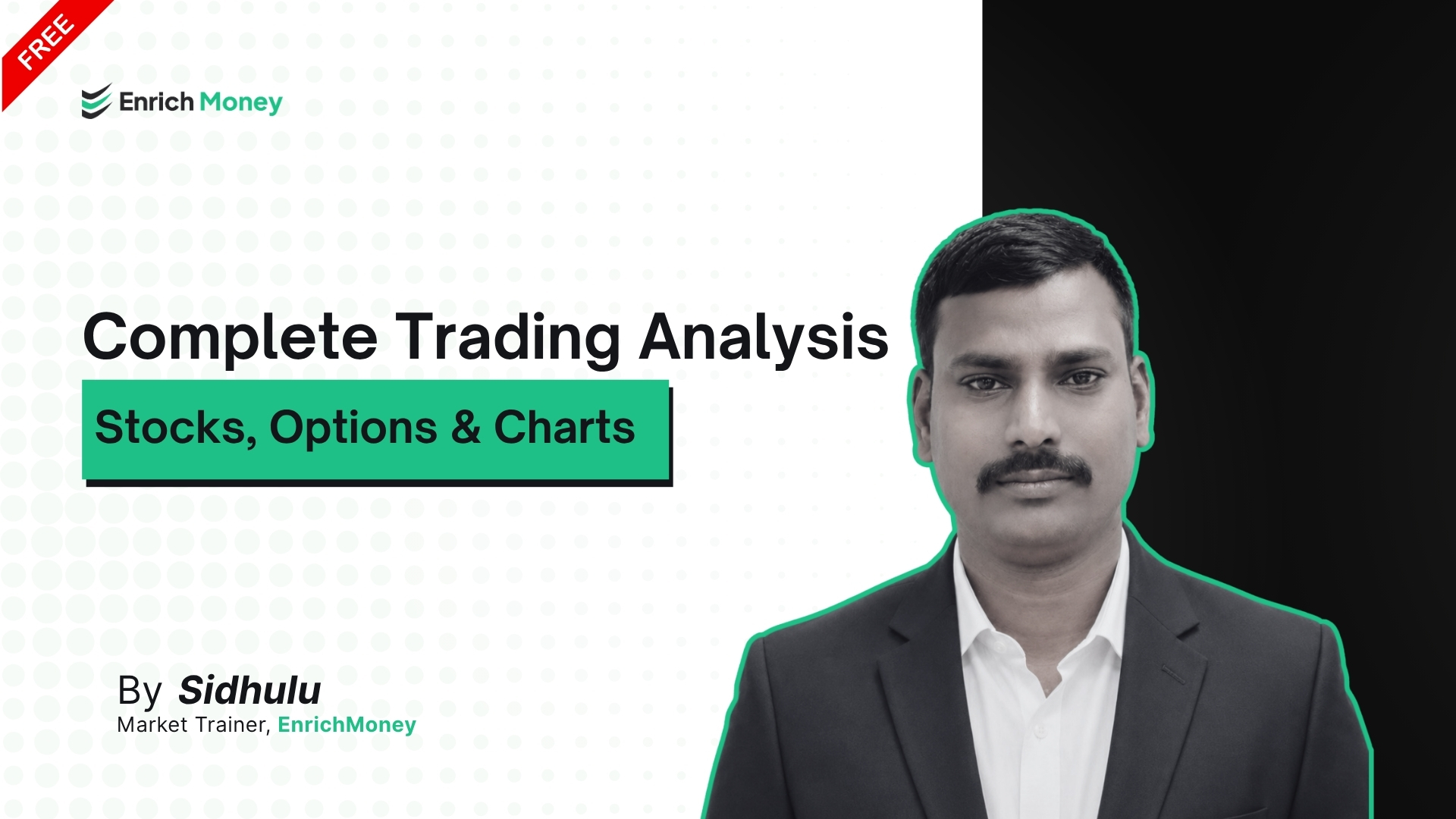 FREE

Enrich Money

Complete Trading Analysis

Stocks, Options & Charts

By Sidhulu
Market Trainer, EnrichMoney